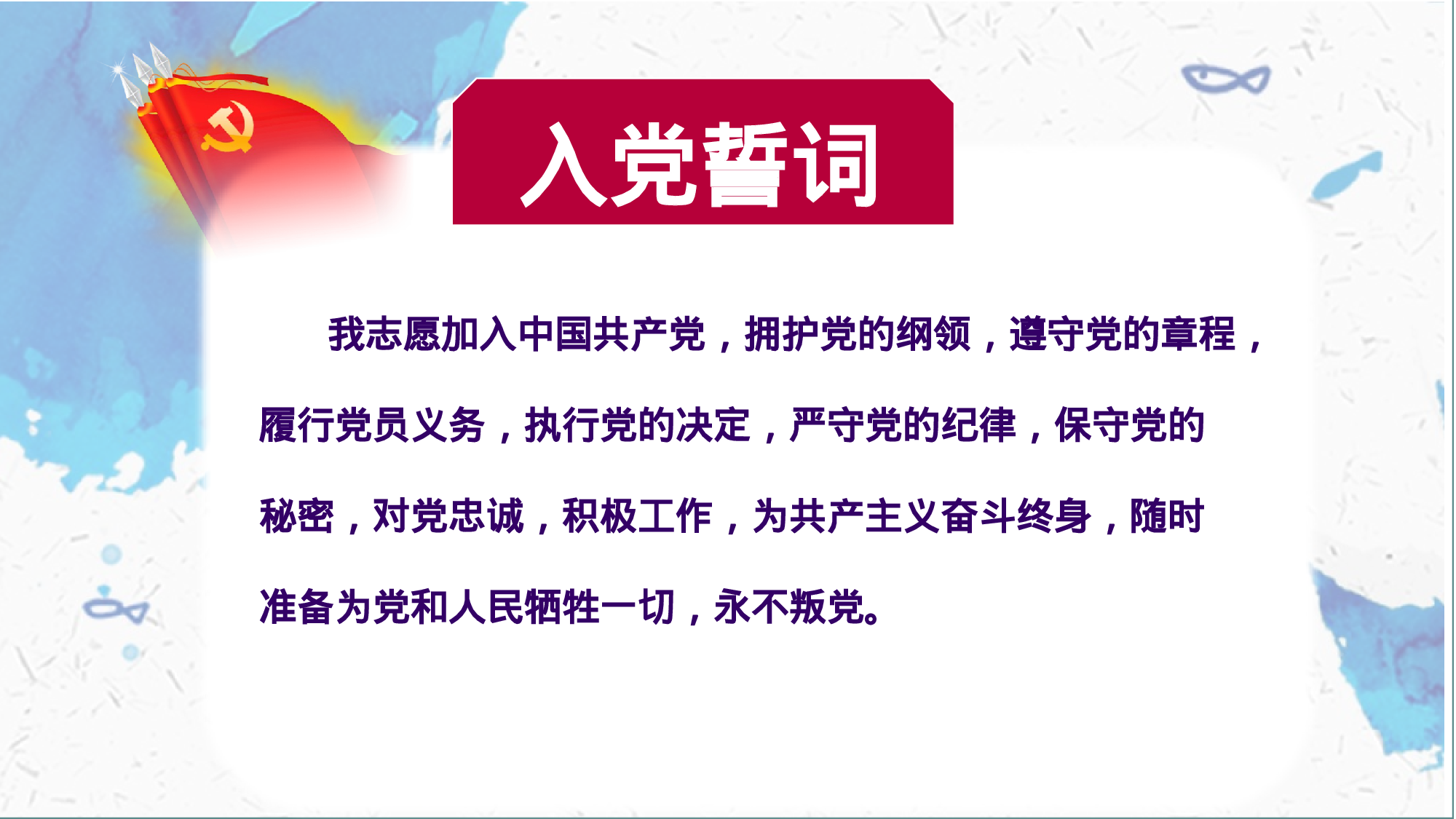 入党誓词

我志愿加入中国共产党，拥护党的纲领，遵守党的章程，履行党员义务，执行党的决定，严守党的纪律，保守党的秘密，对党忠诚，积极工作，为共产主义奋斗终身，随时准备为党和人民牺牲一切，永不叛党。